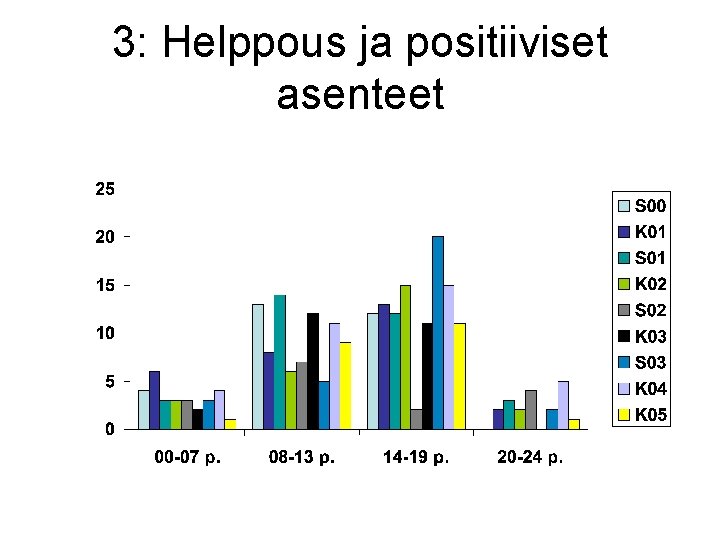 3: Helppous ja positiiviset asenteet

25
20
15
10
5
0

00-07 p.
08-13 p.
14-19 p.
20-24 p.

S00
K01
S01
K02
S02
K03
S03
K04
K05